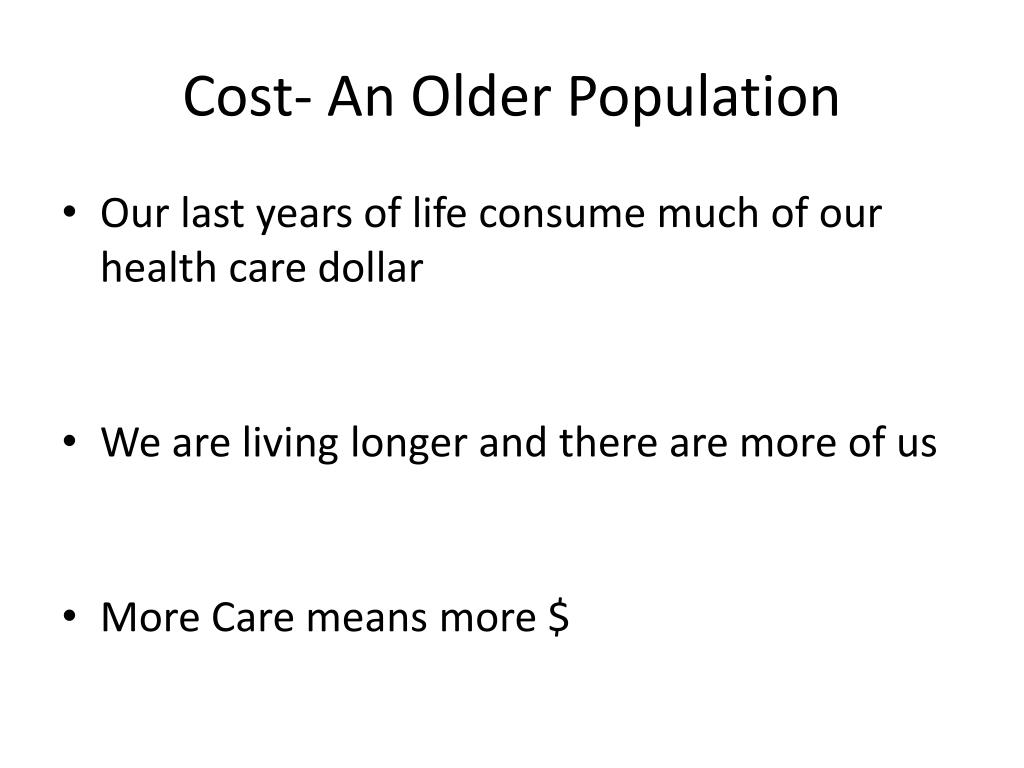 Cost- An Older Population

• Our last years of life consume much of our health care dollar

• We are living longer and there are more of us

• More Care means more \$